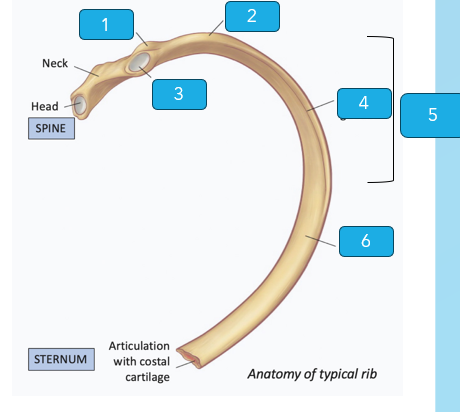 1

2

Neck

3

Head

SPINE

4

5

6

STERNUM

Articulation with costal cartilage

Anatomy of typical rib